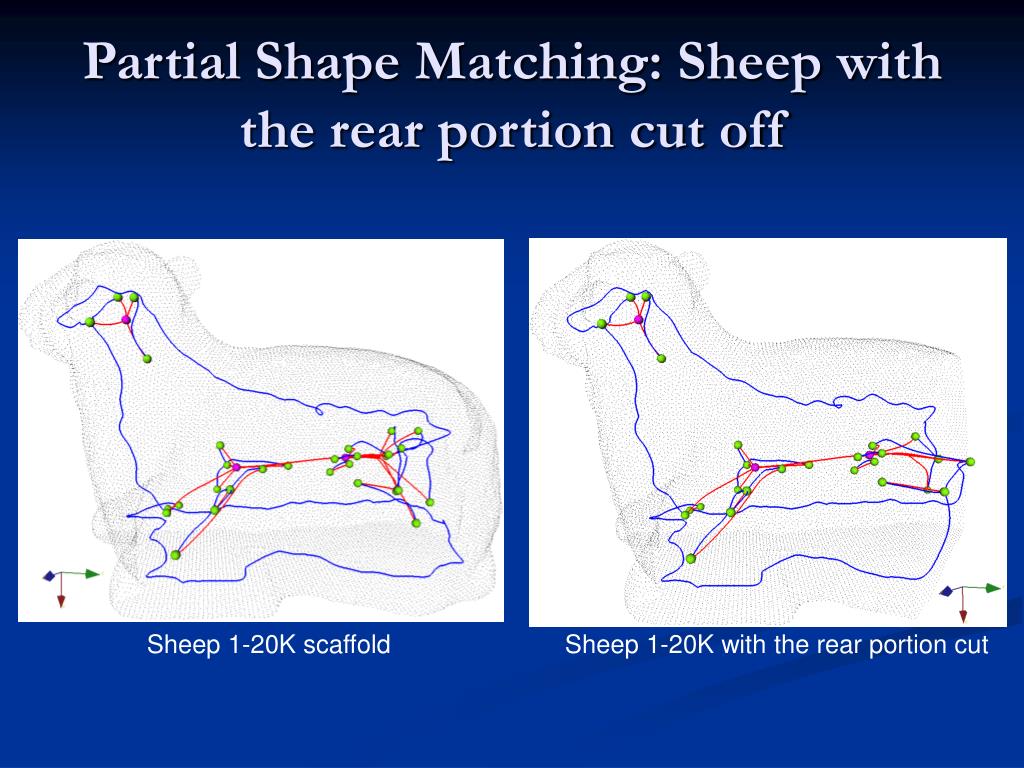 Partial Shape Matching: Sheep with the rear portion cut off

Sheep 1-20K scaffold

Sheep 1-20K with the rear portion cut